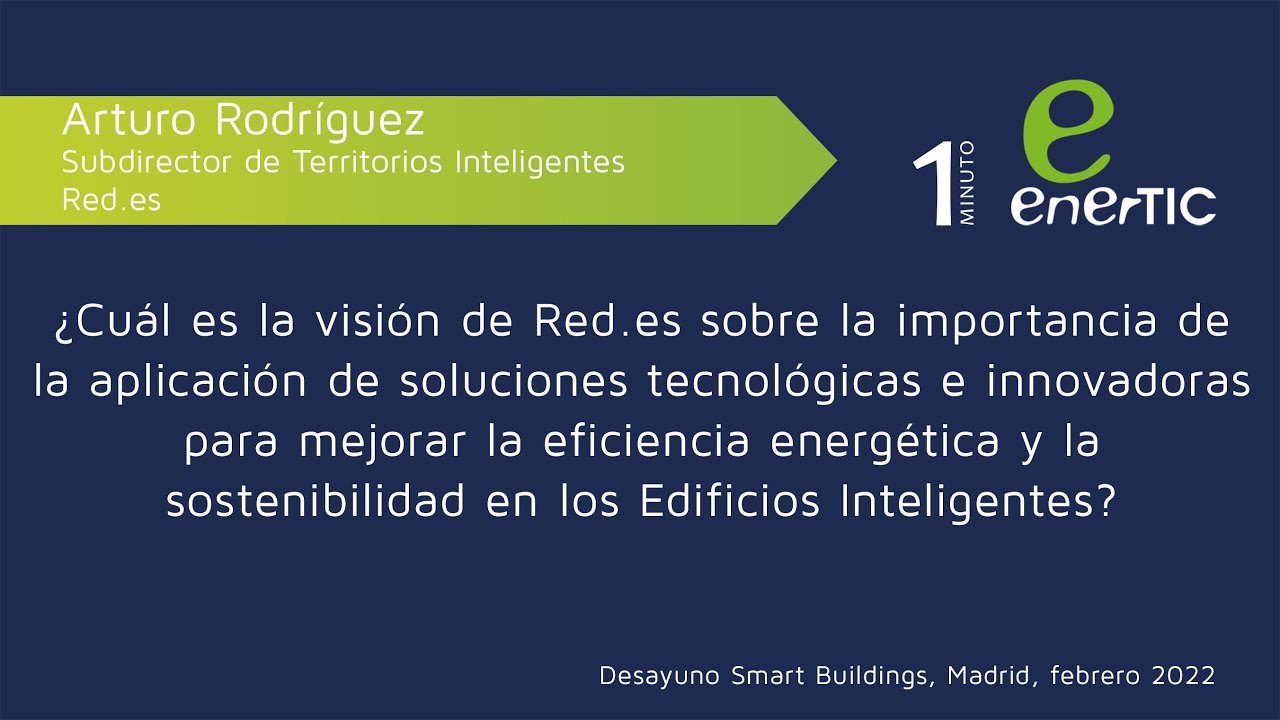 Arturo Rodríguez
Subdirector de Territorios Inteligentes
Red.es

1 MINUTO

e
enerTIC

¿Cuál es la visión de Red.es sobre la importancia de la aplicación de soluciones tecnológicas e innovadoras para mejorar la eficiencia energética y la sostenibilidad en los Edificios Inteligentes?

Desayuno Smart Buildings, Madrid, febrero 2022